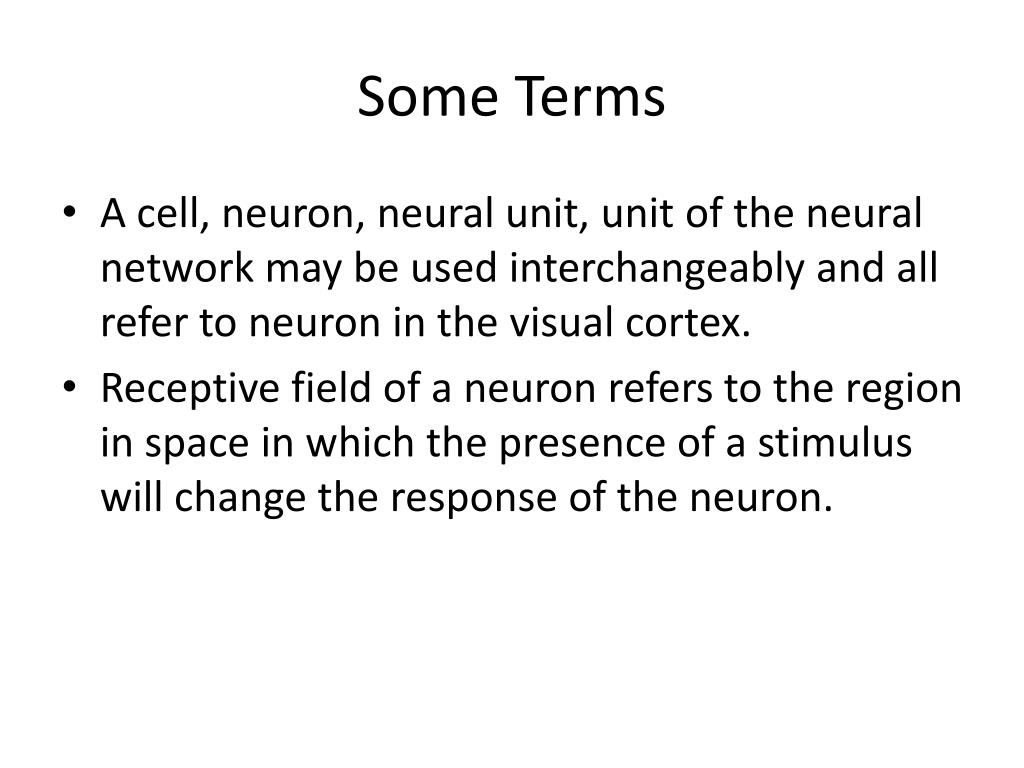 Some Terms

• A cell, neuron, neural unit, unit of the neural network may be used interchangeably and all refer to neuron in the visual cortex.
• Receptive field of a neuron refers to the region in space in which the presence of a stimulus will change the response of the neuron.